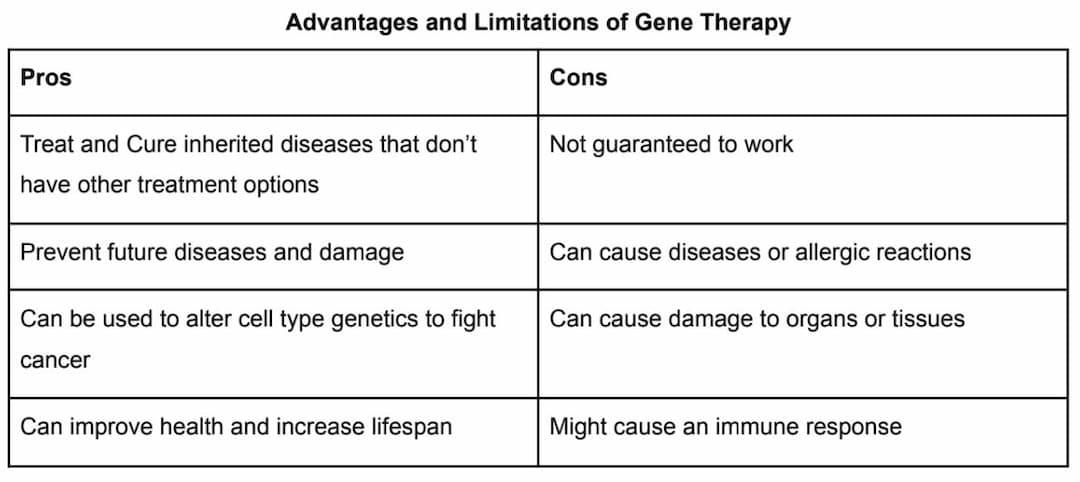 Advantages and Limitations of Gene Therapy

| Pros | Cons |
|---|---|
| Treat and Cure inherited diseases that don't have other treatment options | Not guaranteed to work |
| Prevent future diseases and damage | Can cause diseases or allergic reactions |
| Can be used to alter cell type genetics to fight cancer | Can cause damage to organs or tissues |
| Can improve health and increase lifespan | Might cause an immune response |